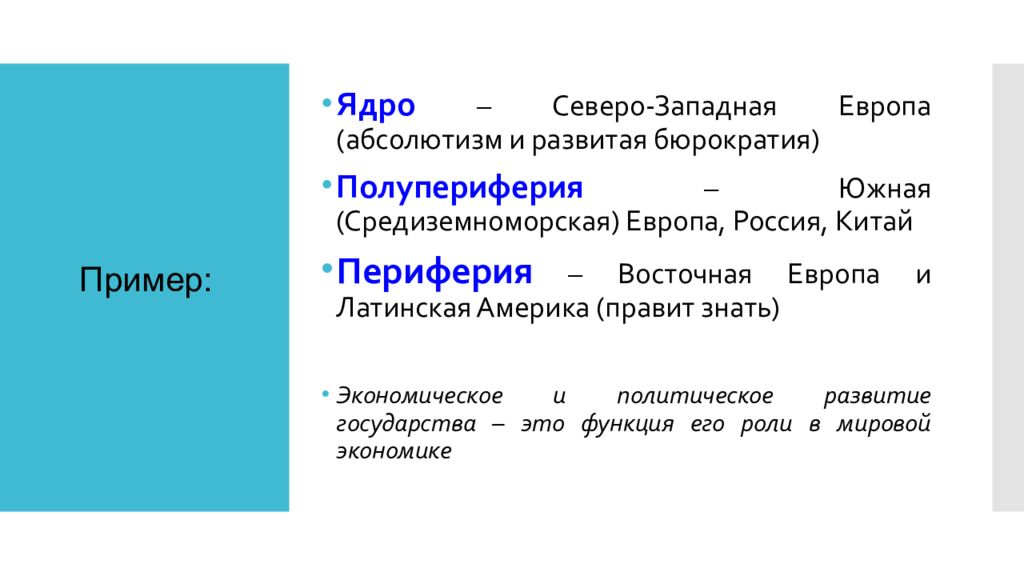 Пример:

• Ядро – Северо-Западная Европа (абсолютизм и развитая бюрократия)

• Полупериферия – Южная (Средиземноморская) Европа, Россия, Китай

• Периферия – Восточная Европа и Латинская Америка (правит знать)

• Экономическое и политическое развитие государства – это функция его роли в мировой экономике